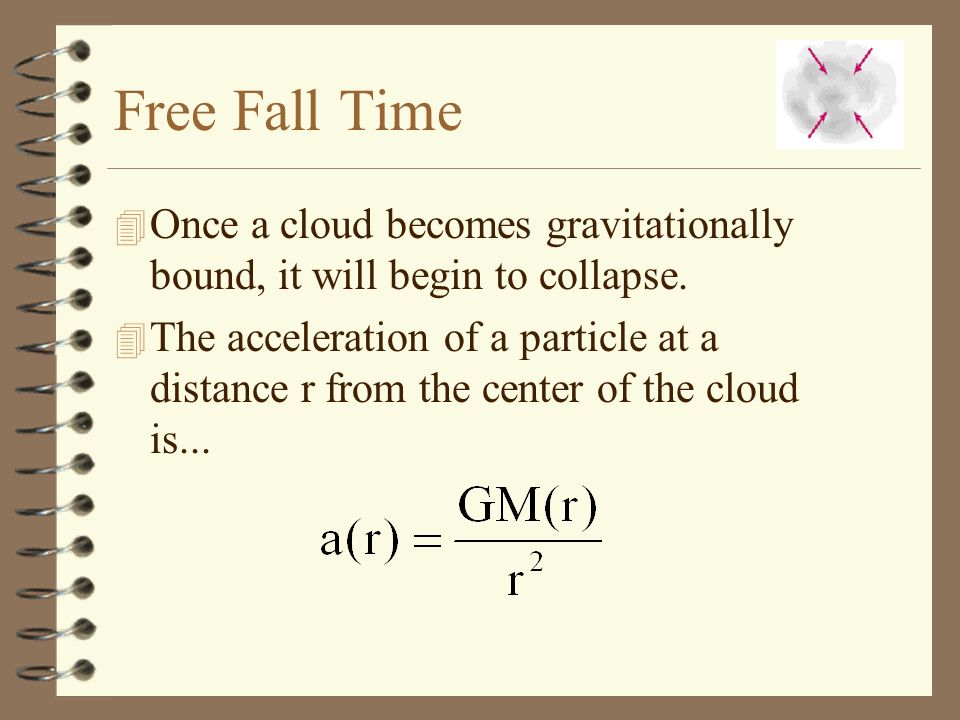 Free Fall Time

Once a cloud becomes gravitationally bound, it will begin to collapse.

The acceleration of a particle at a distance r from the center of the cloud is...

$a(r) = \frac{GM(r)}{r^2}$